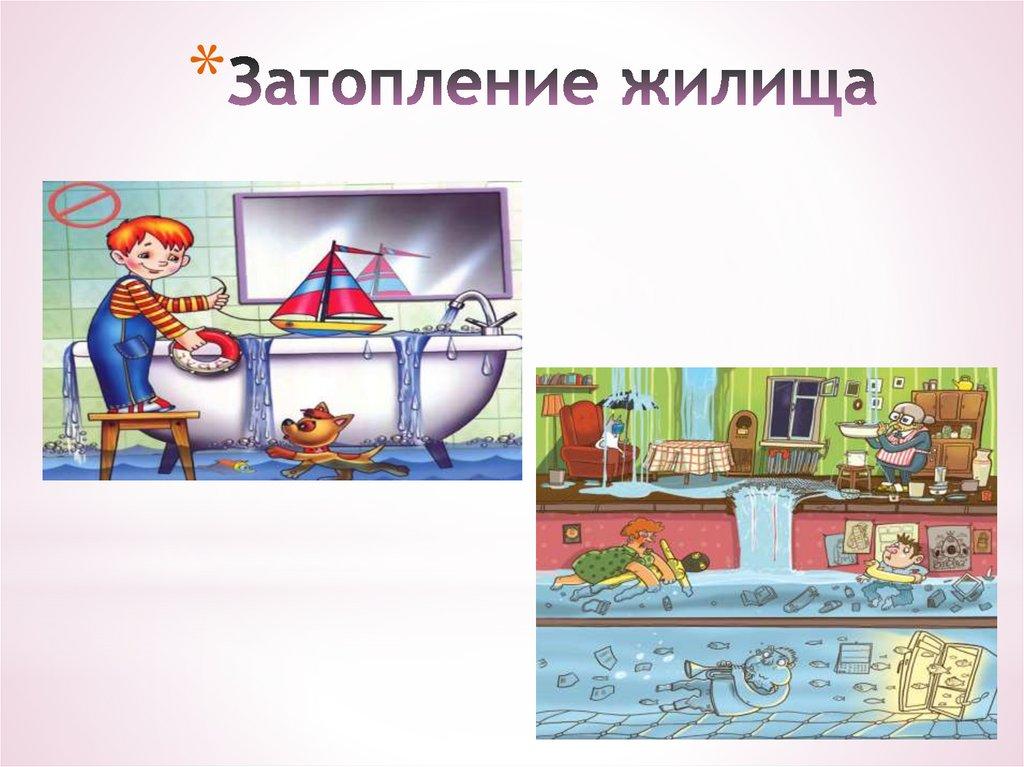 *Затопление жилища